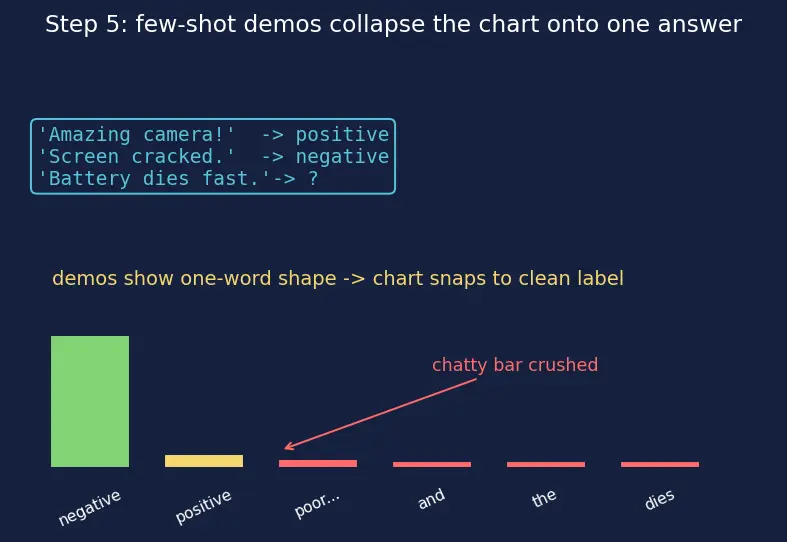 Step 5: few-shot demos collapse the chart onto one answer

'Amazing camera!'  -> positive
'Screen cracked.'  -> negative
'Battery dies fast.'-> ?

demos show one-word shape -> chart snaps to clean label

chatty bar crushed

negative

positive

poor...

and

the

dies